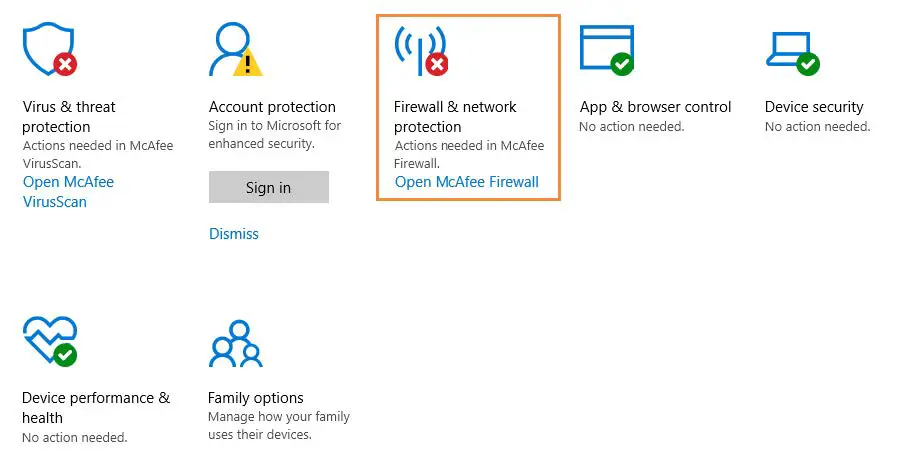 Virus & threat protection
Actions needed in McAfee VirusScan.
Open McAfee VirusScan

Account protection
Sign in to Microsoft for enhanced security.
Sign in
Dismiss

Firewall & network protection
Actions needed in McAfee Firewall.
Open McAfee Firewall

App & browser control
No action needed.

Device security
No action needed.

Device performance & health
No action needed.

Family options
Manage how your family uses their devices.